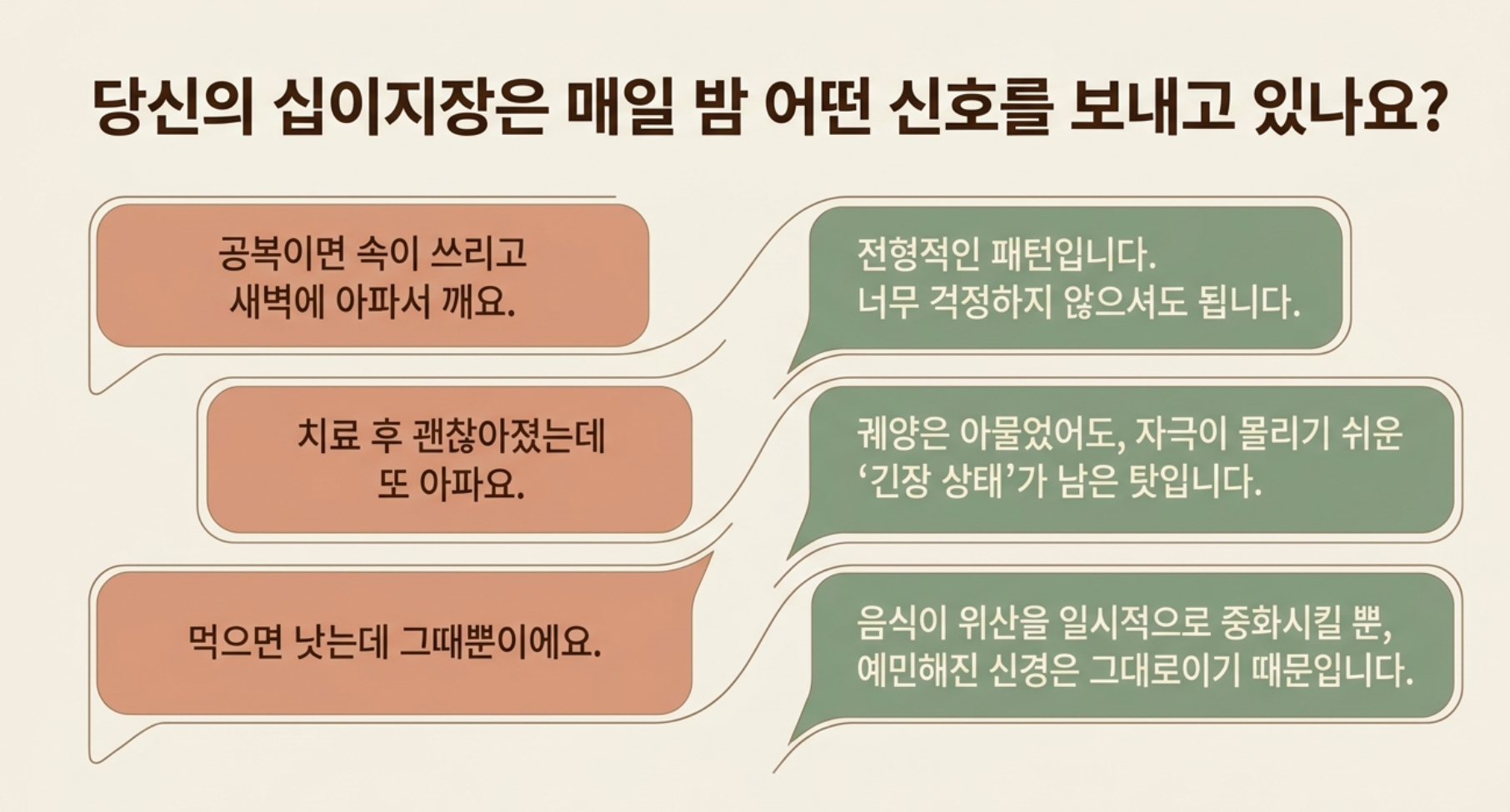 당신의 십이지장은 매일 밤 어떤 신호를 보내고 있나요?

공복이면 속이 쓰리고 새벽에 아파서 깨요.

전형적인 패턴입니다. 너무 걱정하지 않으셔도 됩니다.

치료 후 괜찮아졌는데 또 아파요.

궤양은 아물었어도, 자극이 몰리기 쉬운 '긴장 상태'가 남은 탓입니다.

먹으면 낫는데 그때뿐이에요.

음식이 위산을 일시적으로 중화시킬 뿐, 예민해진 신경은 그대로이기 때문입니다.